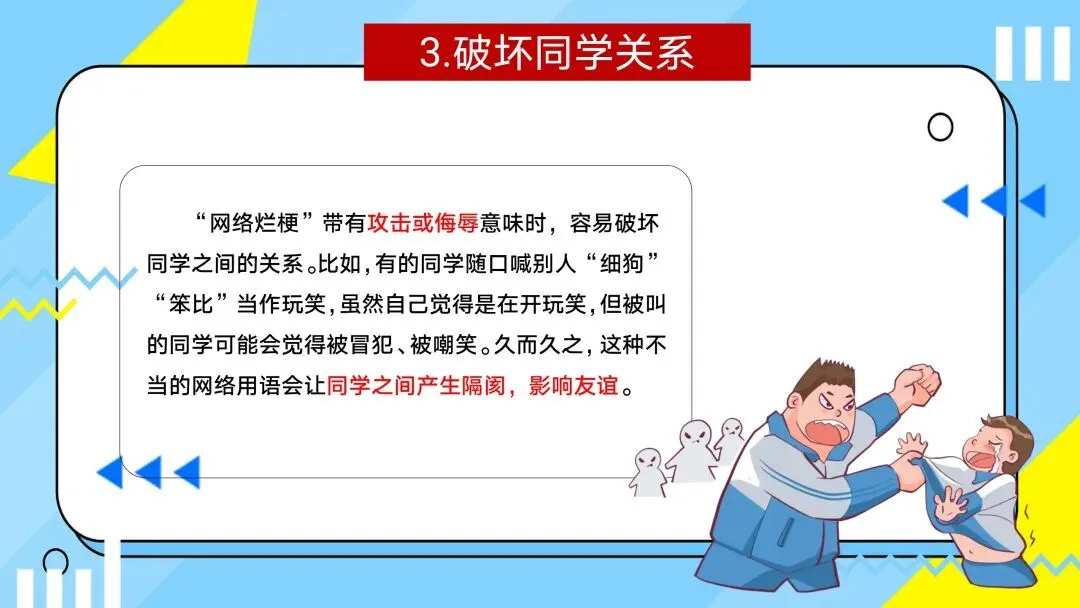 3.破坏同学关系

“网络烂梗”带有攻击或侮辱意味时，容易破坏同学之间的关系。比如，有的同学随口喊别人“细狗”“笨比”当作玩笑，虽然自己觉得是在开玩笑，但被叫的同学可能会觉得被冒犯、被嘲笑。久而久之，这种不当的网络用语会让同学之间产生隔阂，影响友谊。